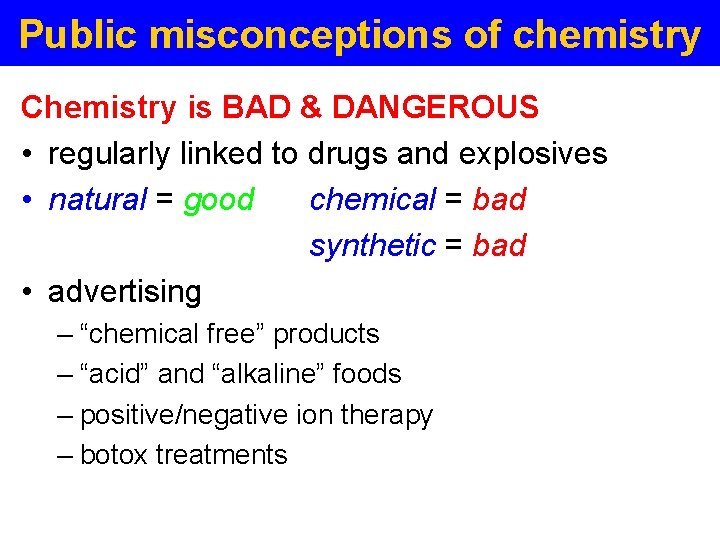 Public misconceptions of chemistry

Chemistry is BAD & DANGEROUS

• regularly linked to drugs and explosives

• natural = good chemical = bad

synthetic = bad

• advertising

– “chemical free” products

– “acid” and “alkaline” foods

– positive/negative ion therapy

– botox treatments